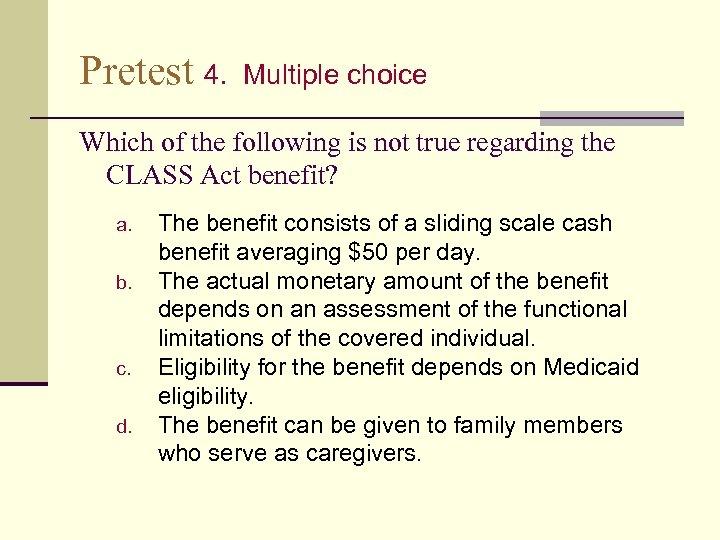 Pretest 4. Multiple choice

Which of the following is not true regarding the CLASS Act benefit?

a. The benefit consists of a sliding scale cash benefit averaging \$50 per day.
b. The actual monetary amount of the benefit depends on an assessment of the functional limitations of the covered individual.
c. Eligibility for the benefit depends on Medicaid eligibility.
d. The benefit can be given to family members who serve as caregivers.